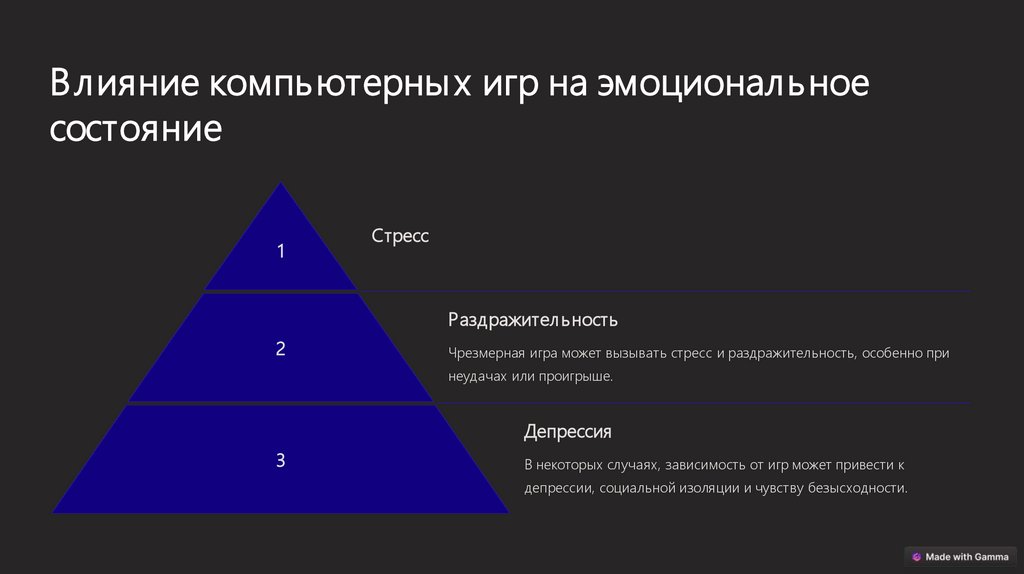 Влияние компьютерных игр на эмоциональное состояние

1

Стресс

2

Раздражительность

Чрезмерная игра может вызывать стресс и раздражительность, особенно при неудачах или проигрыше.

3

Депрессия

В некоторых случаях, зависимость от игр может привести к депрессии, социальной изоляции и чувству безысходности.

Made with Gamma